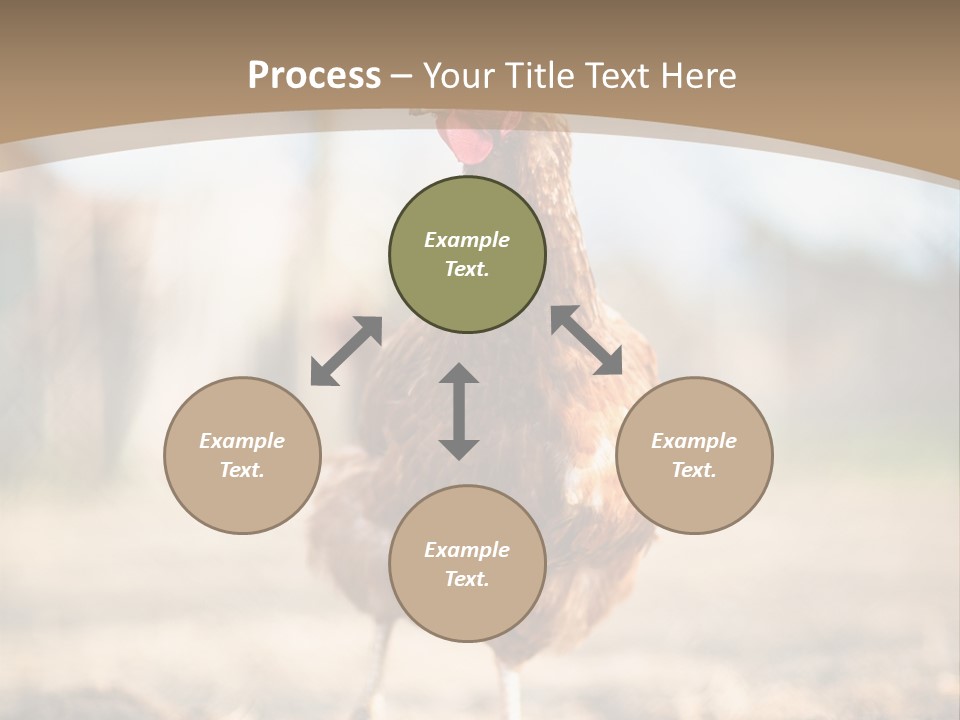 Process – Your Title Text Here

Example Text.

Example Text.

Example Text.

Example Text.